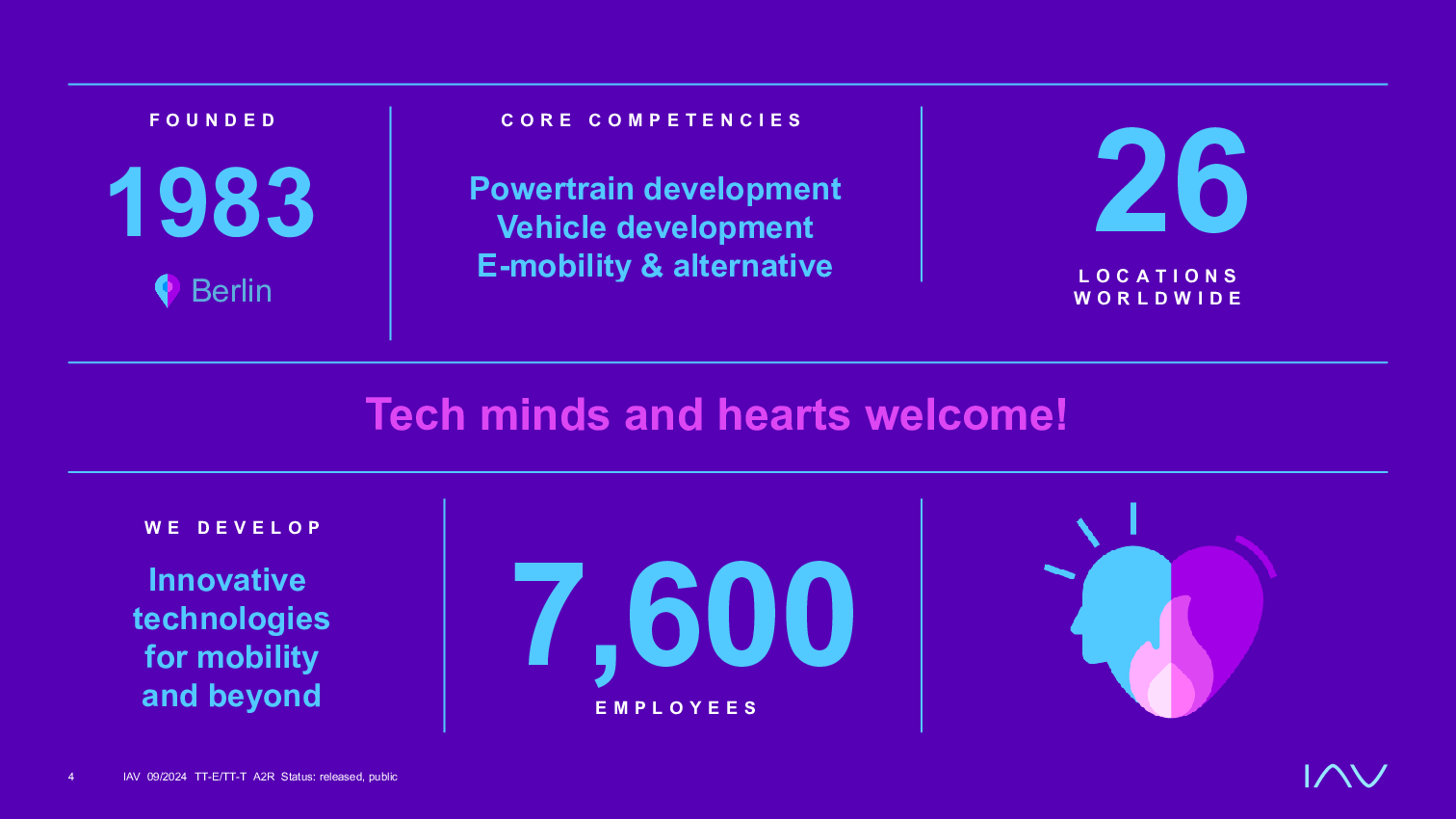 FOUNDED

1983

Berlin

CORE COMPETENCIES

Powertrain development
Vehicle development
E-mobility & alternative

26

LOCATIONS WORLDWIDE

Tech minds and hearts welcome!

WE DEVELOP

Innovative technologies for mobility and beyond

7,600

EMPLOYEES

4 IAV 09/2024 TT-E/TT-T A2R Status: released, public

IAV